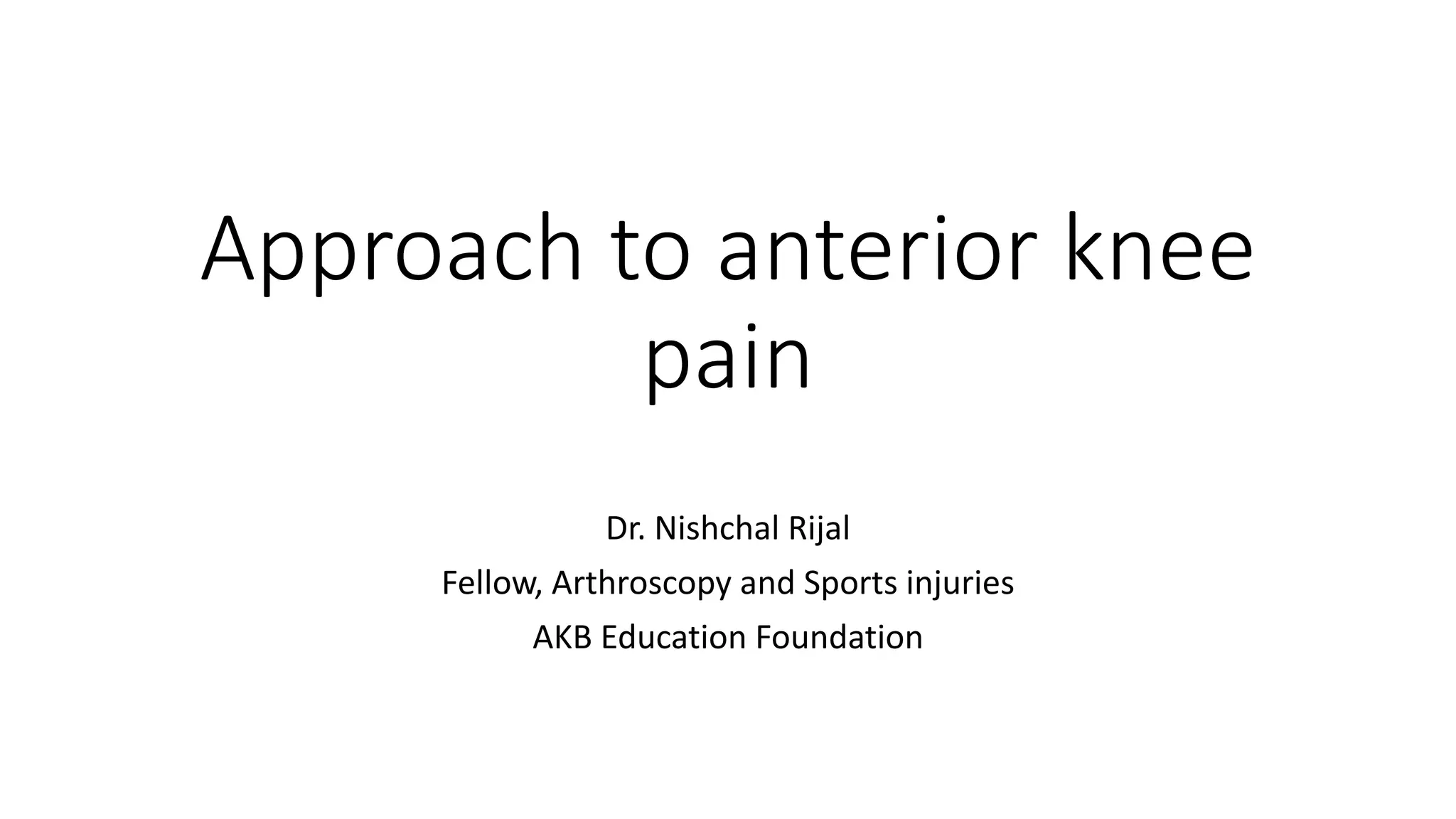 Approach to anterior knee pain

Dr. Nishchal Rijal

Fellow, Arthroscopy and Sports injuries

AKB Education Foundation